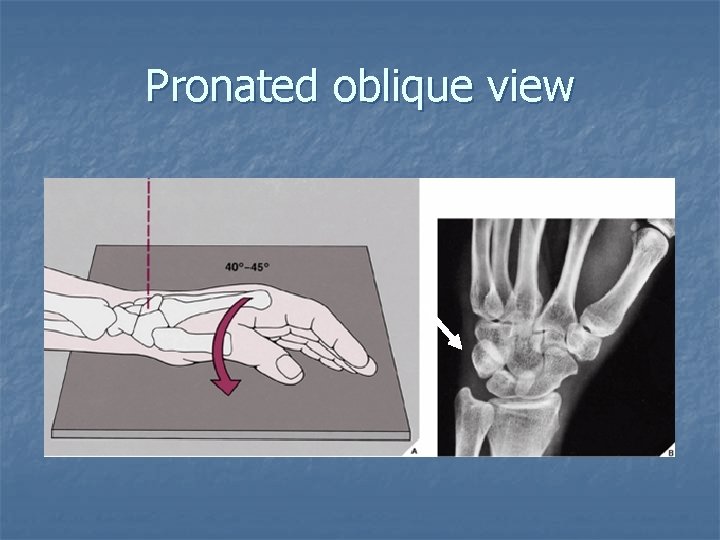 Pronated oblique view

40°–45°

A

B